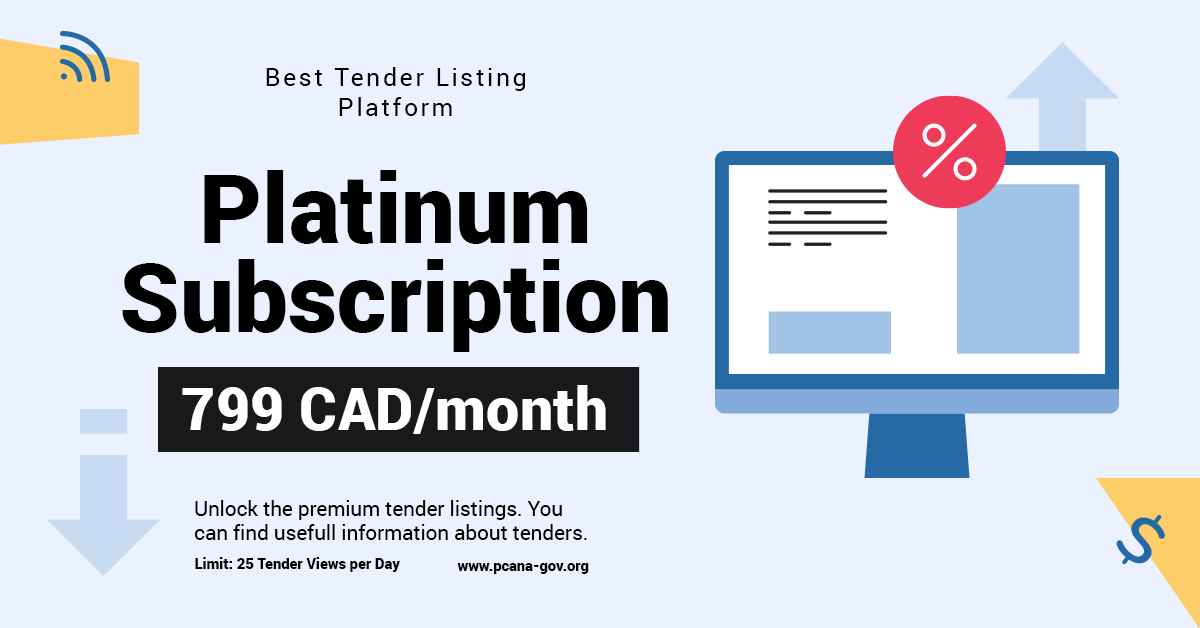 Best Tender Listing Platform

Platinum Subscription

799 CAD/month

Unlock the premium tender listings. You can find usefull information about tenders.

Limit: 25 Tender Views per Day

www.pcana-gov.org

%

$